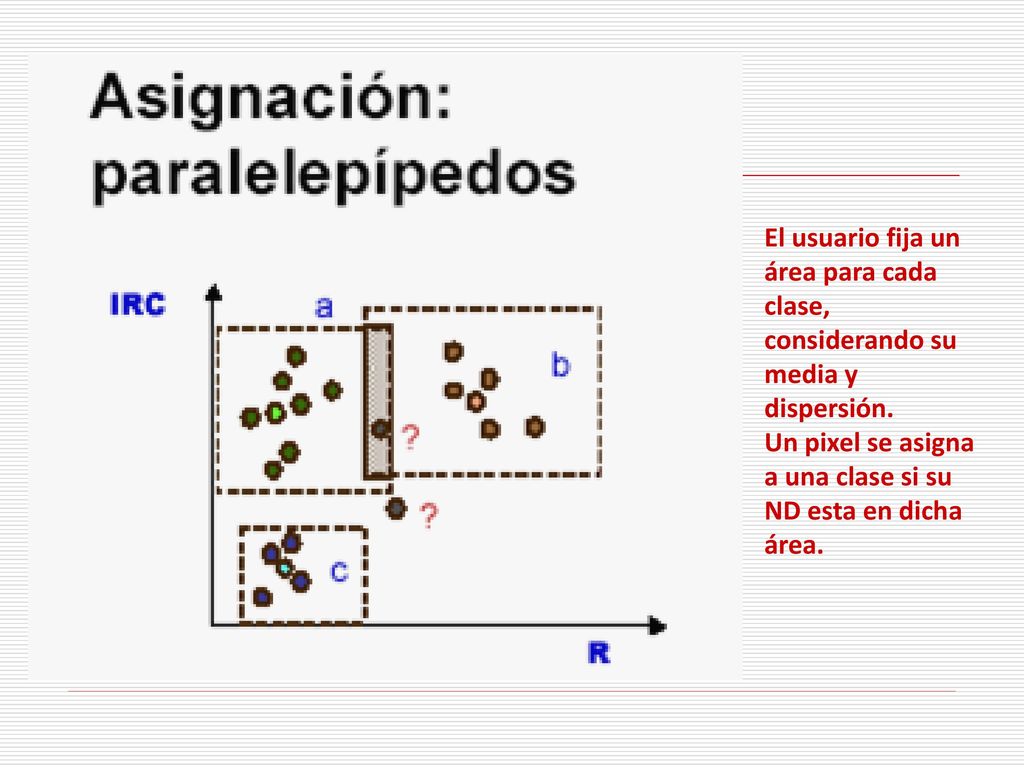 Asignación: paralelepípedos

IRC

a

b

?

?

c

R

El usuario fija un área para cada clase, considerando su media y dispersión.
Un pixel se asigna a una clase si su ND esta en dicha área.